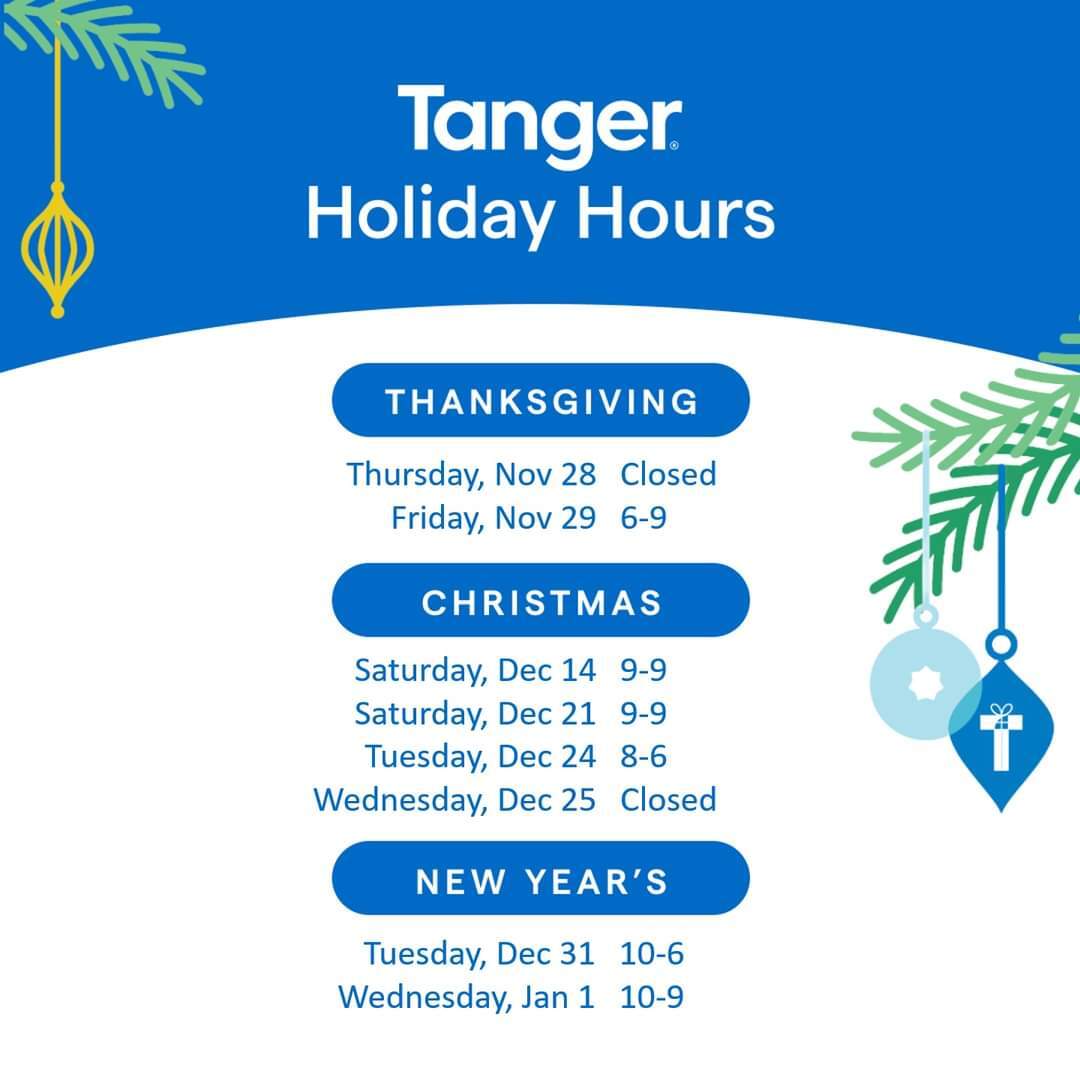 Tanger®
Holiday Hours

THANKSGIVING

Thursday, Nov 28 Closed
Friday, Nov 29 6-9

CHRISTMAS

Saturday, Dec 14 9-9
Saturday, Dec 21 9-9
Tuesday, Dec 24 8-6
Wednesday, Dec 25 Closed

NEW YEAR'S

Tuesday, Dec 31 10-6
Wednesday, Jan 1 10-9